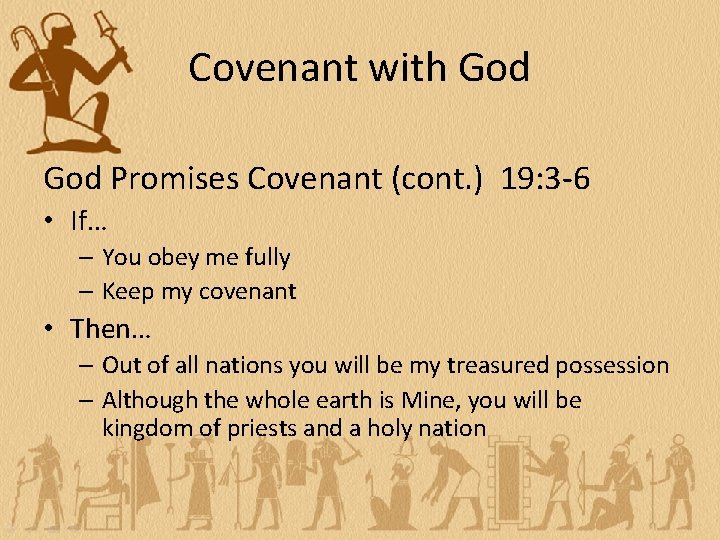 Covenant with God

God Promises Covenant (cont.) 19:3-6

• If…
– You obey me fully
– Keep my covenant
• Then…
– Out of all nations you will be my treasured possession
– Although the whole earth is Mine, you will be kingdom of priests and a holy nation